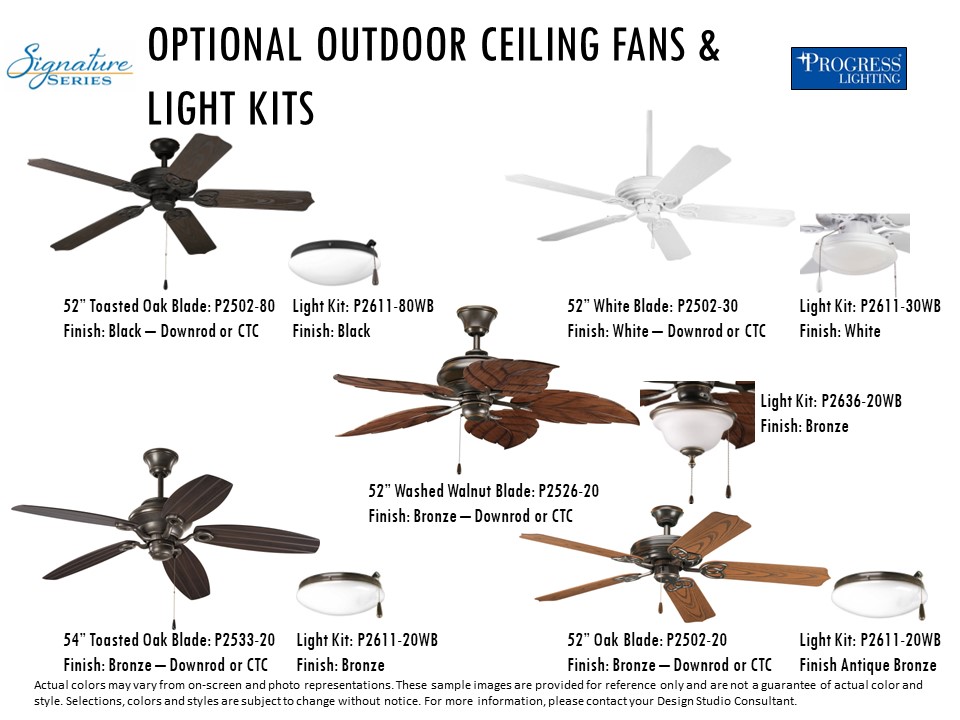 Signature SERIES

OPTIONAL OUTDOOR CEILING FANS & LIGHT KITS

PROGRESS LIGHTING

52" Toasted Oak Blade: P2502-80
Finish: Black – Downrod or CTC

Light Kit: P2611-80WB
Finish: Black

52" White Blade: P2502-30
Finish: White – Downrod or CTC

Light Kit: P2611-30WB
Finish: White

Light Kit: P2636-20WB
Finish: Bronze

52" Washed Walnut Blade: P2526-20
Finish: Bronze – Downrod or CTC

54" Toasted Oak Blade: P2533-20
Finish: Bronze – Downrod or CTC

Light Kit: P2611-20WB
Finish: Bronze

52" Oak Blade: P2502-20
Finish: Bronze – Downrod or CTC

Light Kit: P2611-20WB
Finish Antique Bronze

Actual colors may vary from on-screen and photo representations. These sample images are provided for reference only and are not a guarantee of actual color and style. Selections, colors and styles are subject to change without notice. For more information, please contact your Design Studio Consultant.